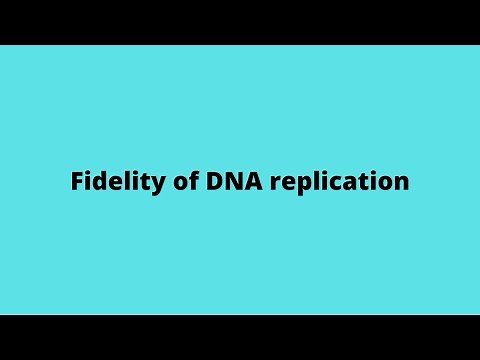 Fidelity of DNA replication